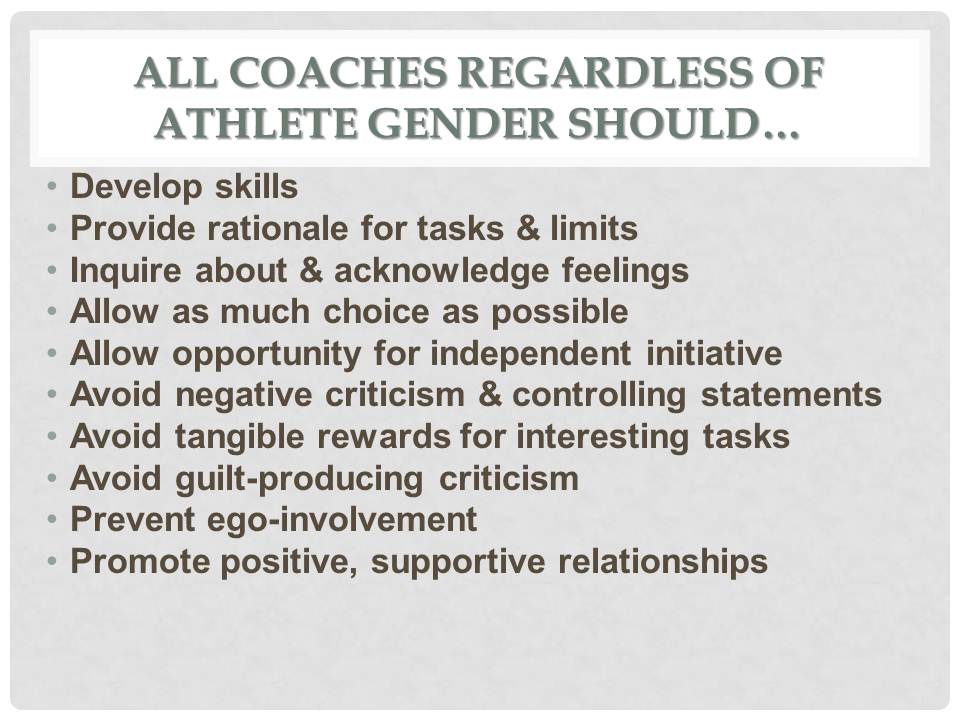 ALL COACHES REGARDLESS OF ATHLETE GENDER SHOULD…

• Develop skills
• Provide rationale for tasks & limits
• Inquire about & acknowledge feelings
• Allow as much choice as possible
• Allow opportunity for independent initiative
• Avoid negative criticism & controlling statements
• Avoid tangible rewards for interesting tasks
• Avoid guilt-producing criticism
• Prevent ego-involvement
• Promote positive, supportive relationships